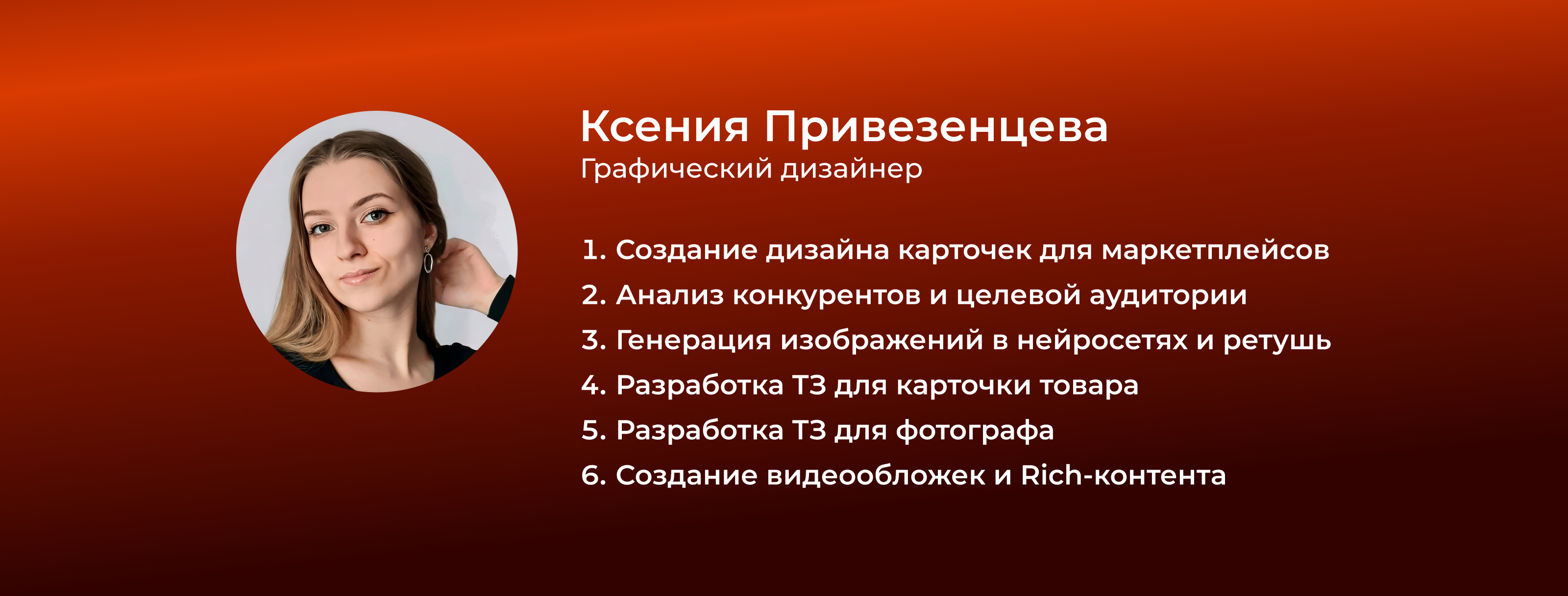 Ксения Привезенцева
Графический дизайнер

1. Создание дизайна карточек для маркетплейсов
2. Анализ конкурентов и целевой аудитории
3. Генерация изображений в нейросетях и ретушь
4. Разработка ТЗ для карточки товара
5. Разработка ТЗ для фотографа
6. Создание видеообложек и Rich-контента